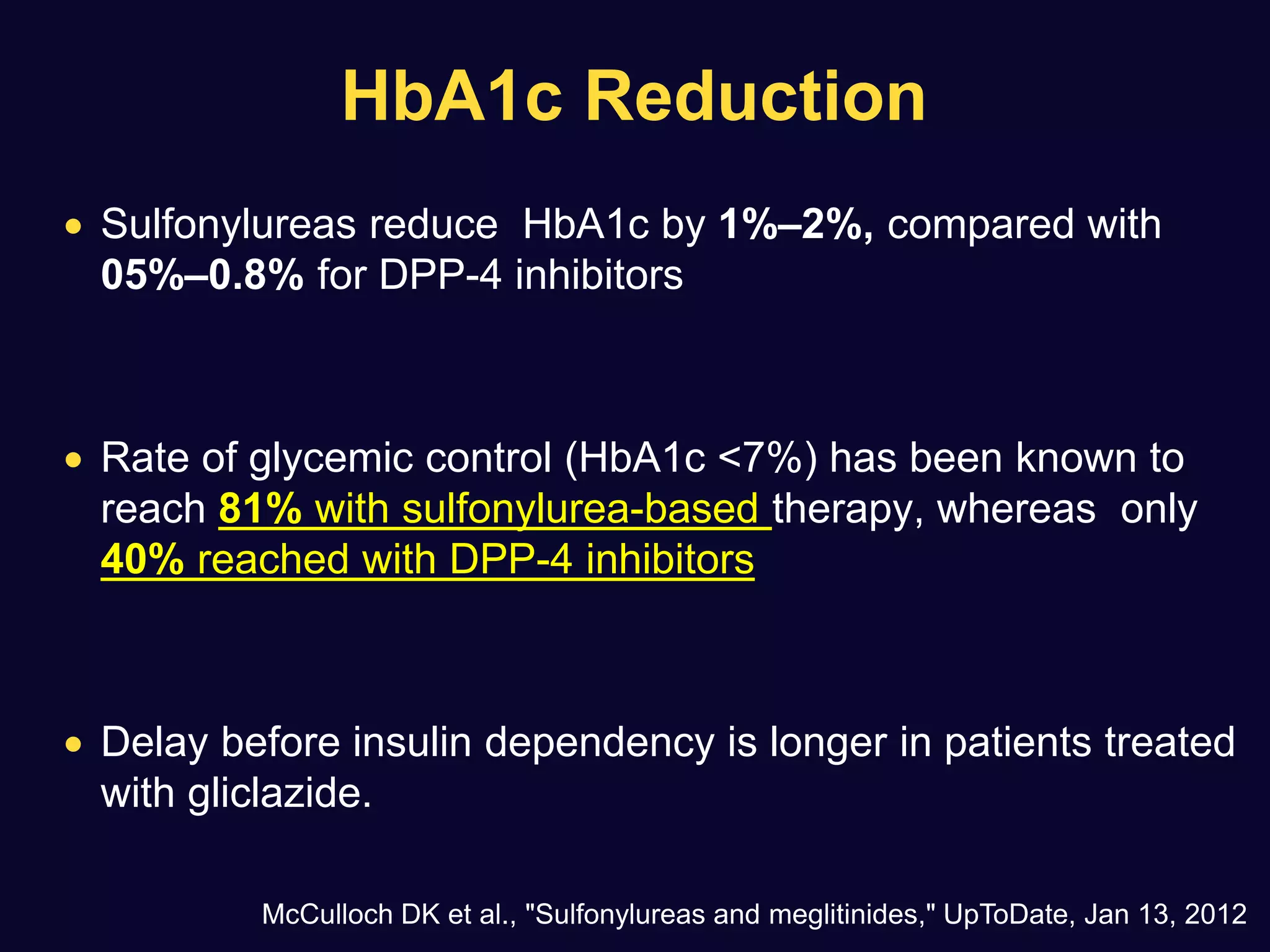 HbA1c Reduction

• Sulfonylureas reduce HbA1c by 1%–2%, compared with 05%–0.8% for DPP-4 inhibitors

• Rate of glycemic control (HbA1c <7%) has been known to reach 81% with sulfonylurea-based therapy, whereas only 40% reached with DPP-4 inhibitors

• Delay before insulin dependency is longer in patients treated with gliclazide.

McCulloch DK et al., "Sulfonylureas and meglitinides," UpToDate, Jan 13, 2012